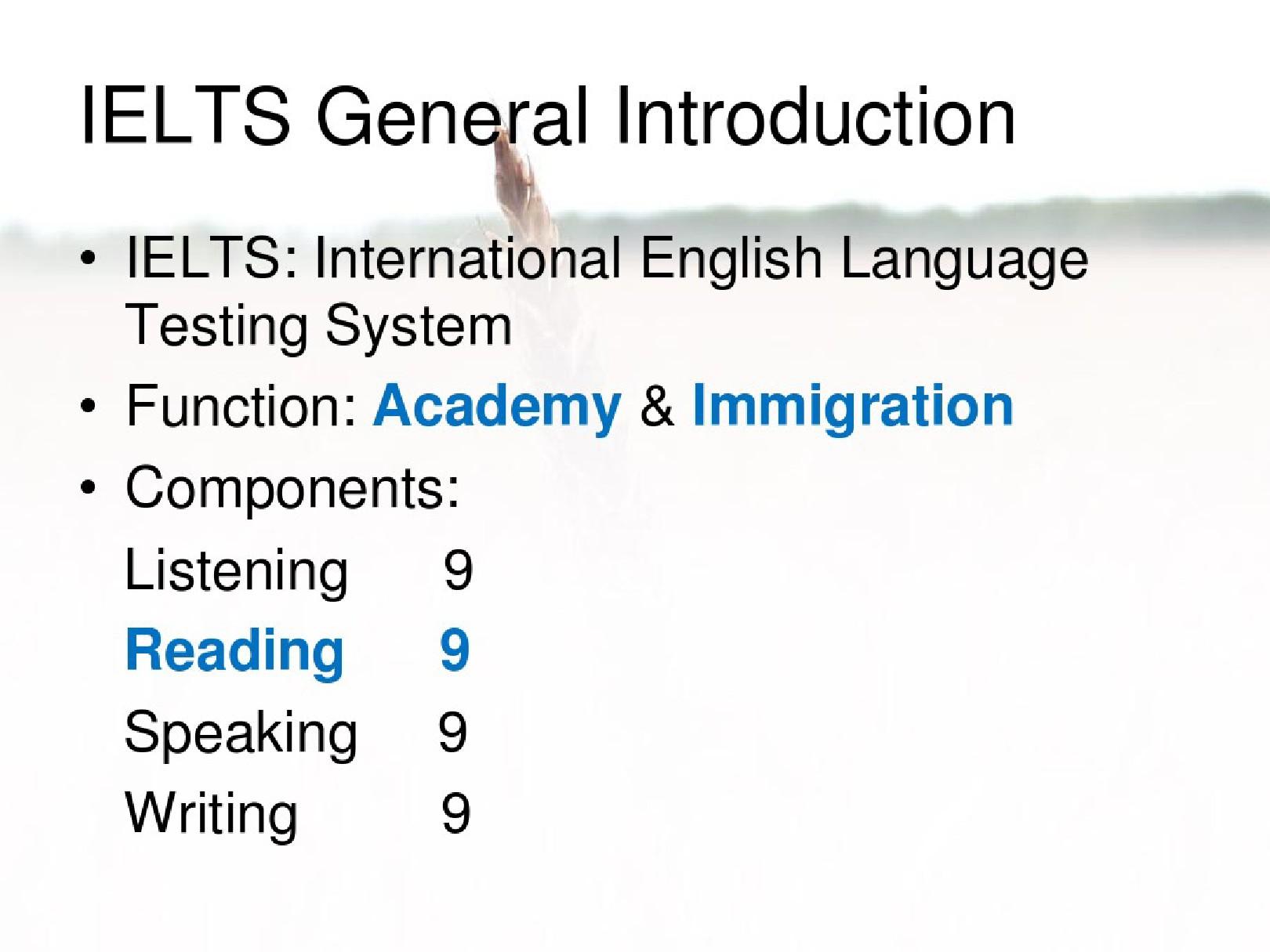 IELTS General Introduction

• IELTS: International English Language Testing System
• Function: Academy & Immigration
• Components:

Listening 9
Reading 9
Speaking 9
Writing 9